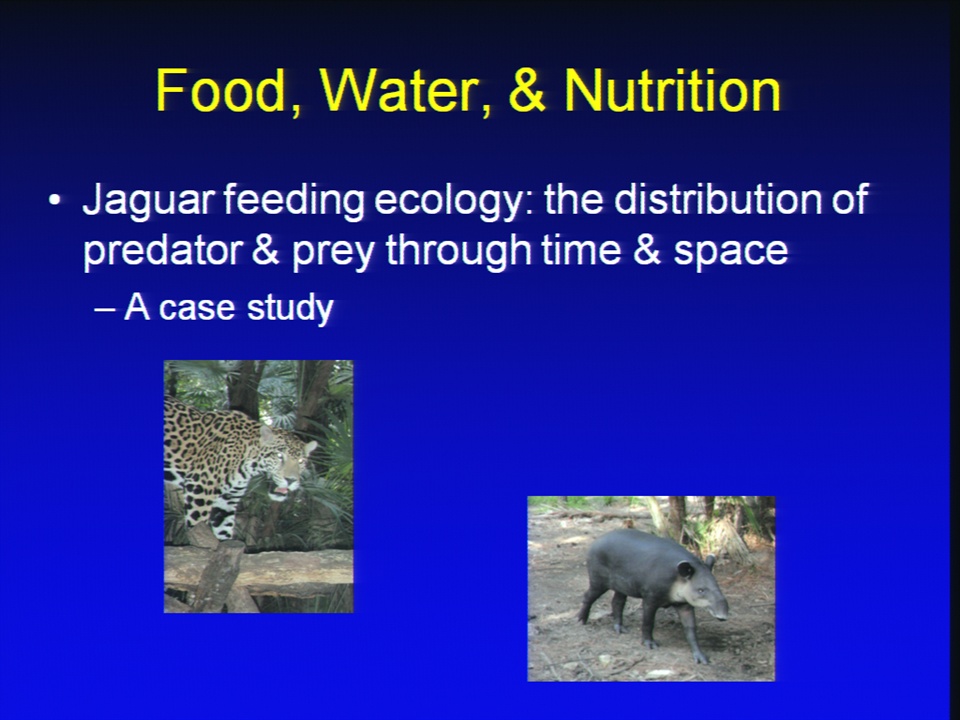 Food, Water, & Nutrition

• Jaguar feeding ecology: the distribution of predator & prey through time & space

– A case study